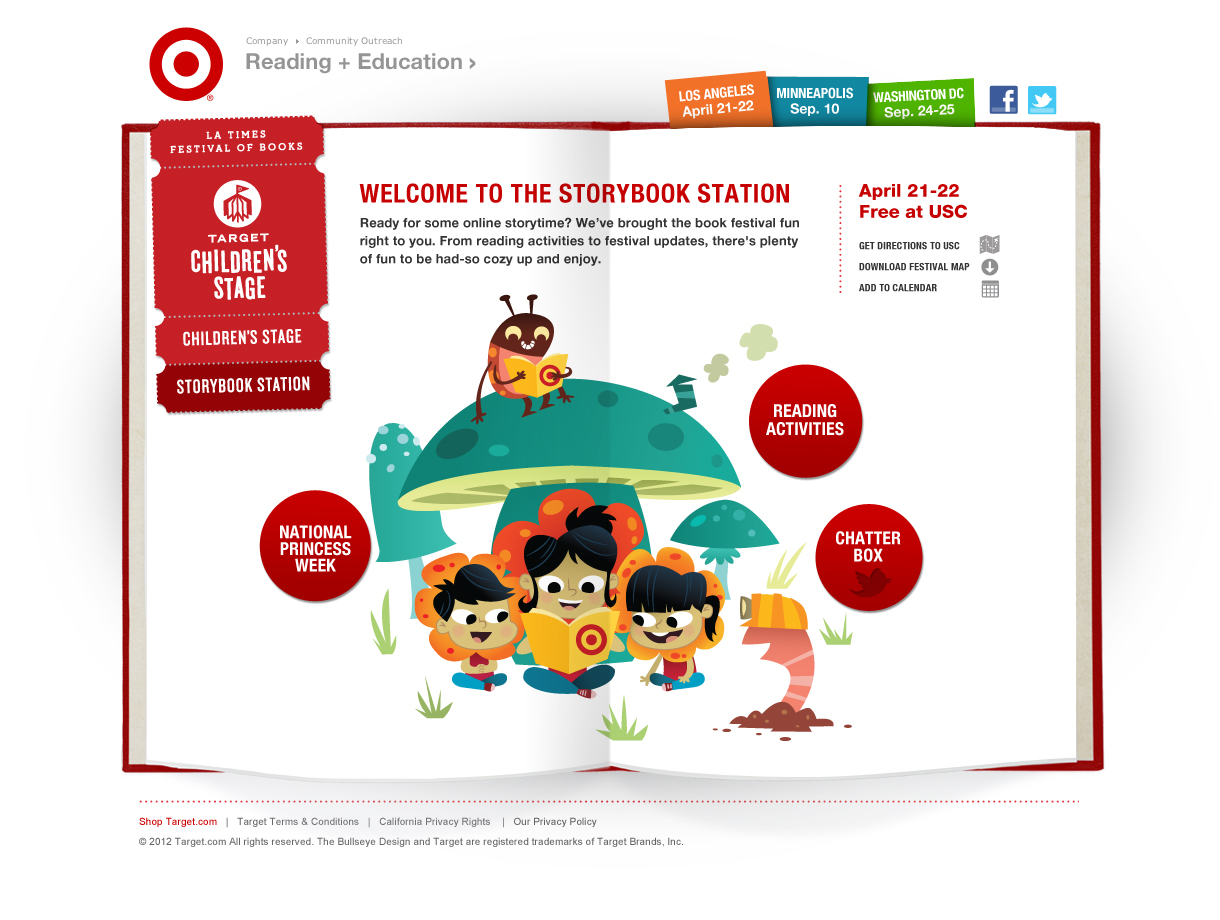 Company ▸ Community Outreach
Reading + Education ›

LOS ANGELES
April 21-22

MINNEAPOLIS
Sep. 10

WASHINGTON DC
Sep. 24-25

LA TIMES
FESTIVAL OF BOOKS

TARGET
CHILDREN'S
STAGE

CHILDREN'S STAGE

STORYBOOK STATION

WELCOME TO THE STORYBOOK STATION

Ready for some online storytime? We've brought the book festival fun right to you. From reading activities to festival updates, there's plenty of fun to be had-so cozy up and enjoy.

April 21-22
Free at USC

GET DIRECTIONS TO USC
DOWNLOAD FESTIVAL MAP
ADD TO CALENDAR

READING
ACTIVITIES

NATIONAL
PRINCESS
WEEK

CHATTER
BOX

Shop Target.com | Target Terms & Conditions | California Privacy Rights | Our Privacy Policy

© 2012 Target.com All rights reserved. The Bullseye Design and Target are registered trademarks of Target Brands, Inc.